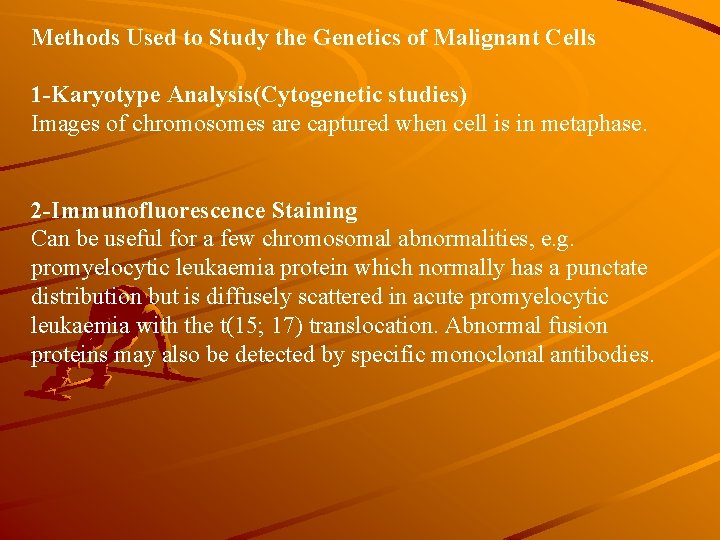 Methods Used to Study the Genetics of Malignant Cells

1-Karyotype Analysis(Cytogenetic studies)
Images of chromosomes are captured when cell is in metaphase.

2-Immunofluorescence Staining
Can be useful for a few chromosomal abnormalities, e.g. promyelocytic leukaemia protein which normally has a punctate distribution but is diffusely scattered in acute promyelocytic leukaemia with the t(15; 17) translocation. Abnormal fusion proteins may also be detected by specific monoclonal antibodies.